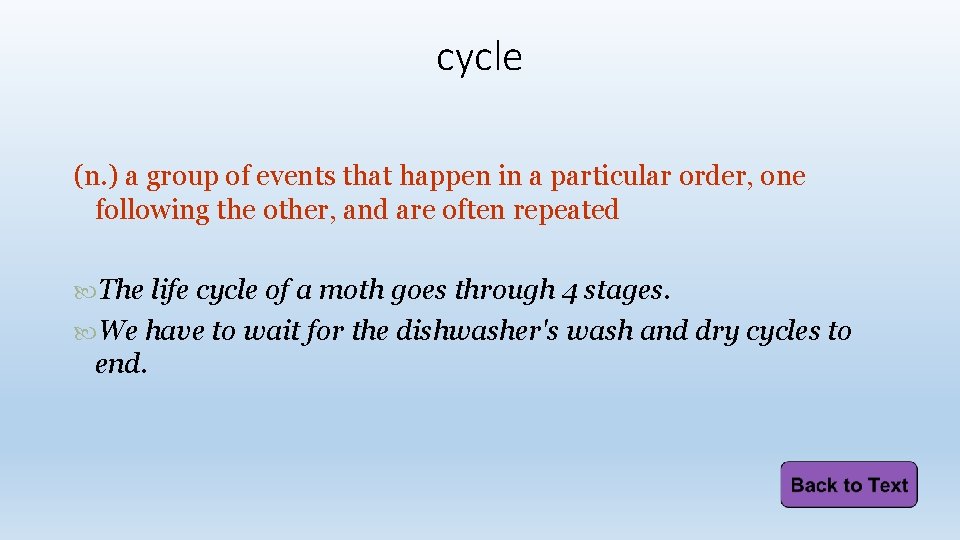 cycle

(n.) a group of events that happen in a particular order, one following the other, and are often repeated

The life cycle of a moth goes through 4 stages.
We have to wait for the dishwasher's wash and dry cycles to end.

Back to Text